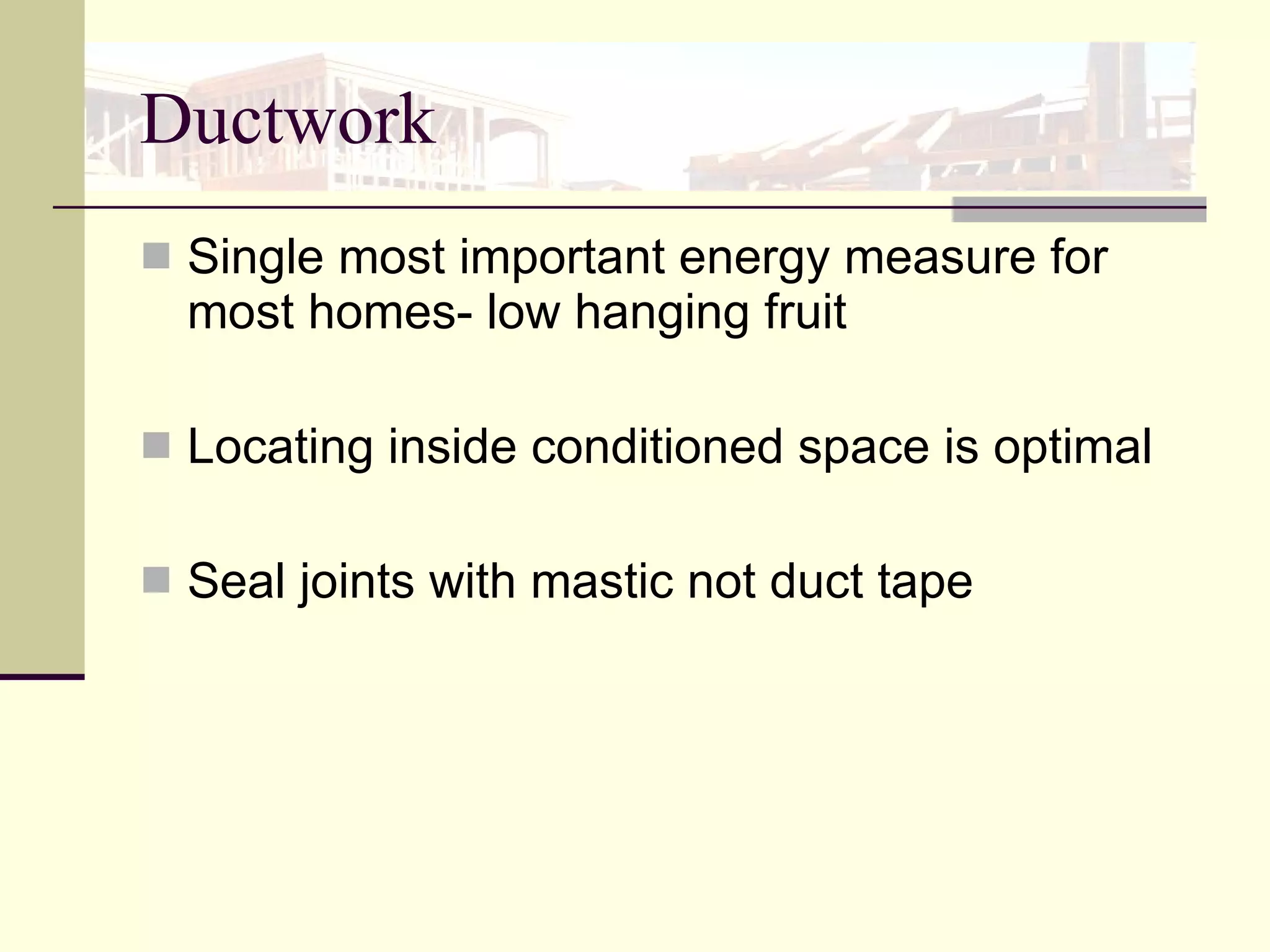 Ductwork

Single most important energy measure for most homes- low hanging fruit

Locating inside conditioned space is optimal

Seal joints with mastic not duct tape